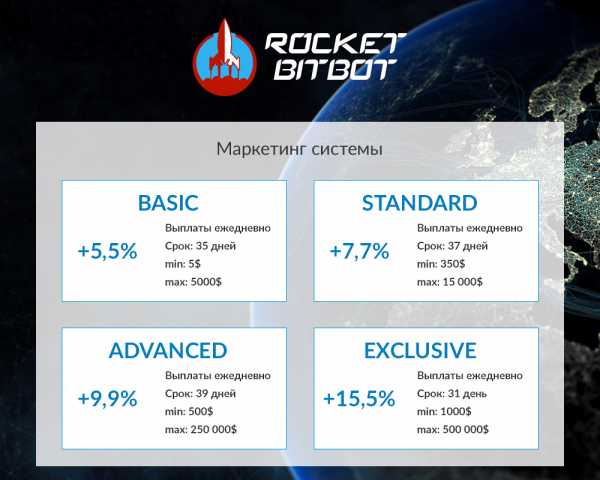 ROCKET
BITBOT

Маркетинг системы

BASIC
+5,5%
Выплаты ежедневно
Срок: 35 дней
min: 5$
max: 5000$

STANDARD
+7,7%
Выплаты ежедневно
Срок: 37 дней
min: 350$
max: 15 000$

ADVANCED
+9,9%
Выплаты ежедневно
Срок: 39 дней
min: 500$
max: 250 000$

EXCLUSIVE
+15,5%
Выплаты ежедневно
Срок: 31 день
min: 1000$
max: 500 000$